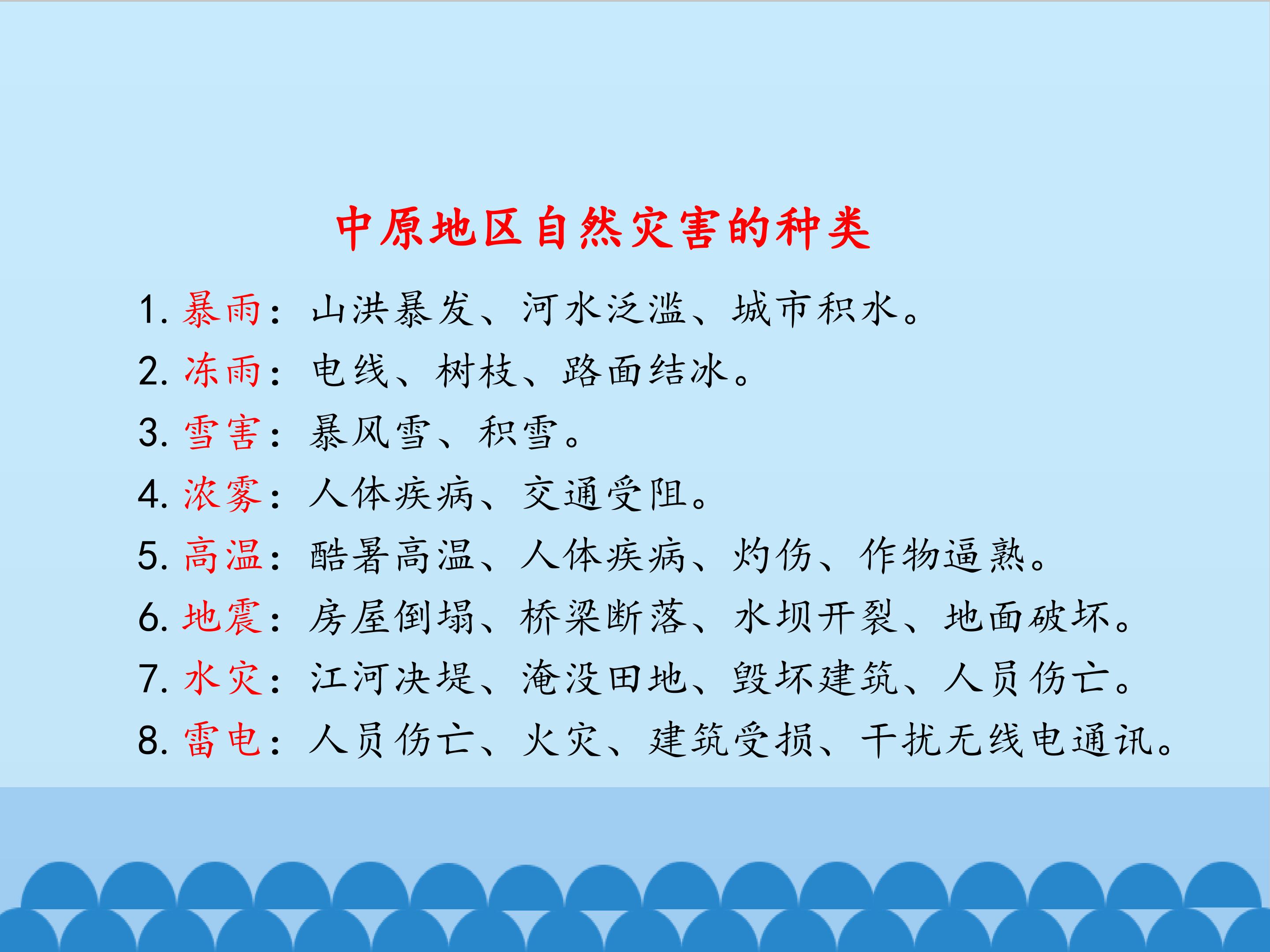 中原地区自然灾害的种类

1. 暴雨：山洪暴发、河水泛滥、城市积水。

2. 冻雨：电线、树枝、路面结冰。

3. 雪害：暴风雪、积雪。

4. 浓雾：人体疾病、交通受阻。

5. 高温：酷暑高温、人体疾病、灼伤、作物逼熟。

6. 地震：房屋倒塌、桥梁断落、水坝开裂、地面破坏。

7. 水灾：江河决堤、淹没田地、毁坏建筑、人员伤亡。

8. 雷电：人员伤亡、火灾、建筑受损、干扰无线电通讯。